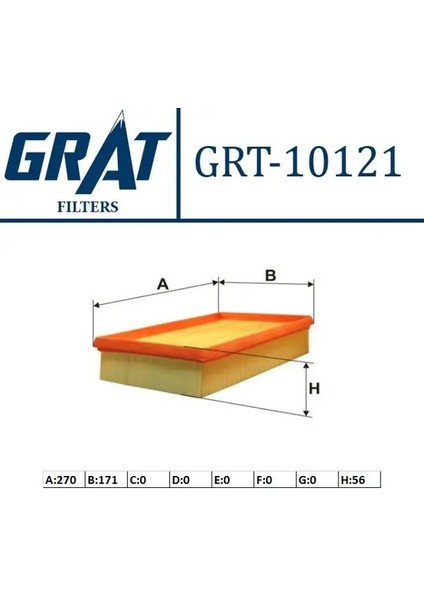 GRAT
FILTERS

GRT-10121

A

B

H

| A:270 | B:171 | C:0 | D:0 | E:0 | F:0 | G:0 | H:56 |
|---|---|---|---|---|---|---|---|